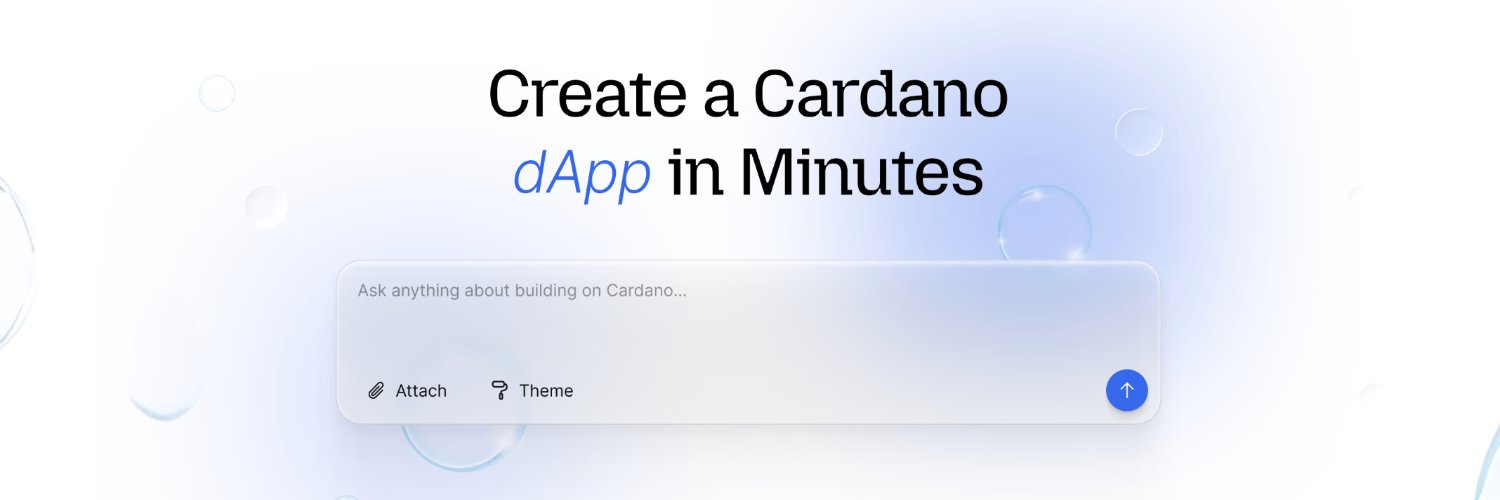 Create a Cardano dApp in Minutes

Ask anything about building on Cardano...

Attach Theme